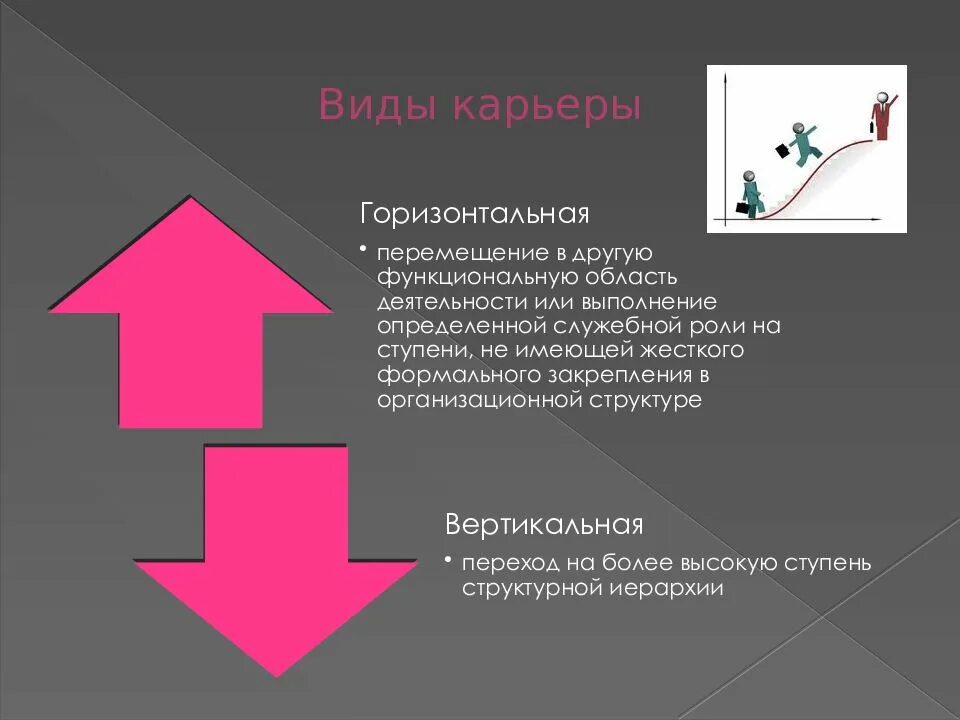 Виды карьеры

Горизонтальная

• перемещение в другую функциональную область деятельности или выполнение определенной служебной роли на ступени, не имеющей жесткого формального закрепления в организационной структуре

Вертикальная

• переход на более высокую ступень структурной иерархии